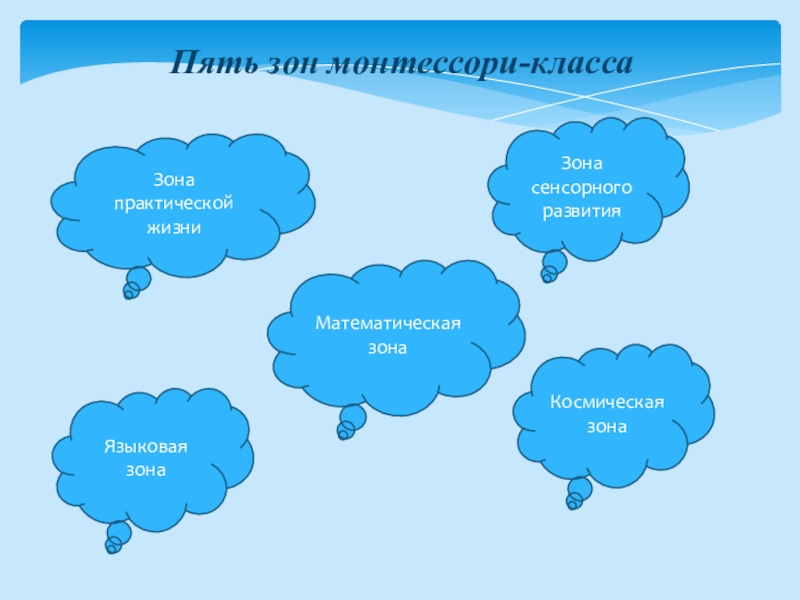 Пять зон монтессори-класса

Зона практической жизни

Зона сенсорного развития

Математическая зона

Языковая зона

Космическая зона